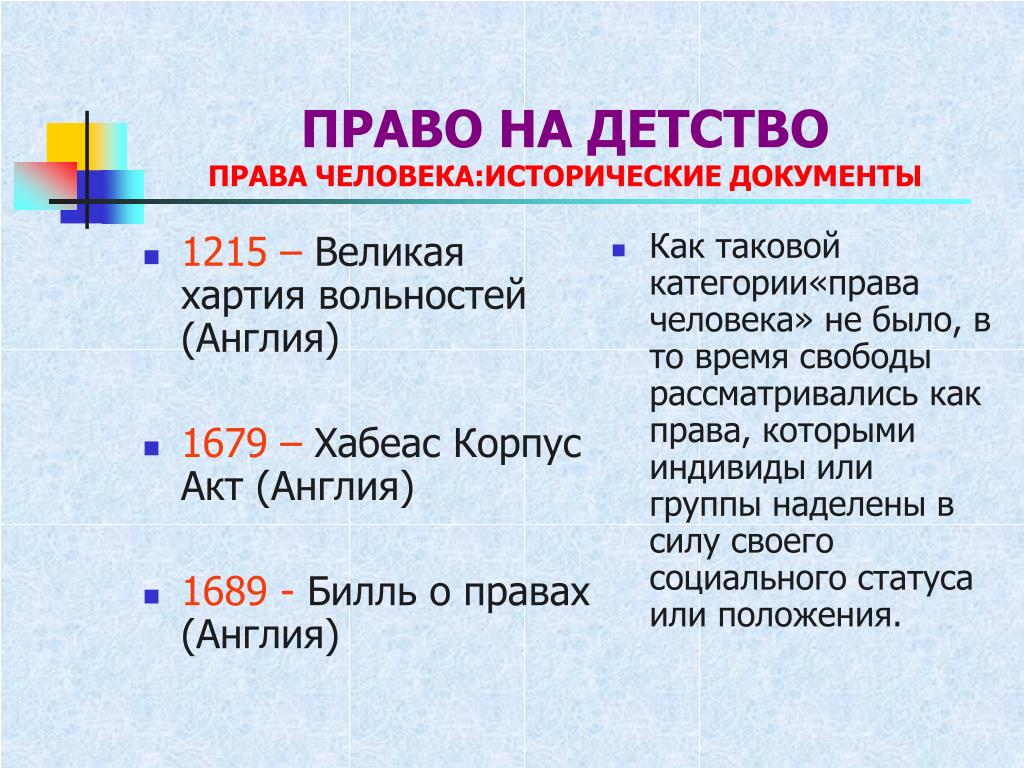 ПРАВО НА ДЕТСТВО
ПРАВА ЧЕЛОВЕКА:ИСТОРИЧЕСКИЕ ДОКУМЕНТЫ

1215 – Великая хартия вольностей (Англия)

1679 – Хабеас Корпус Акт (Англия)

1689 - Билль о правах (Англия)

Как таковой категории«права человека» не было, в то время свободы рассматривались как права, которыми индивиды или группы наделены в силу своего социального статуса или положения.